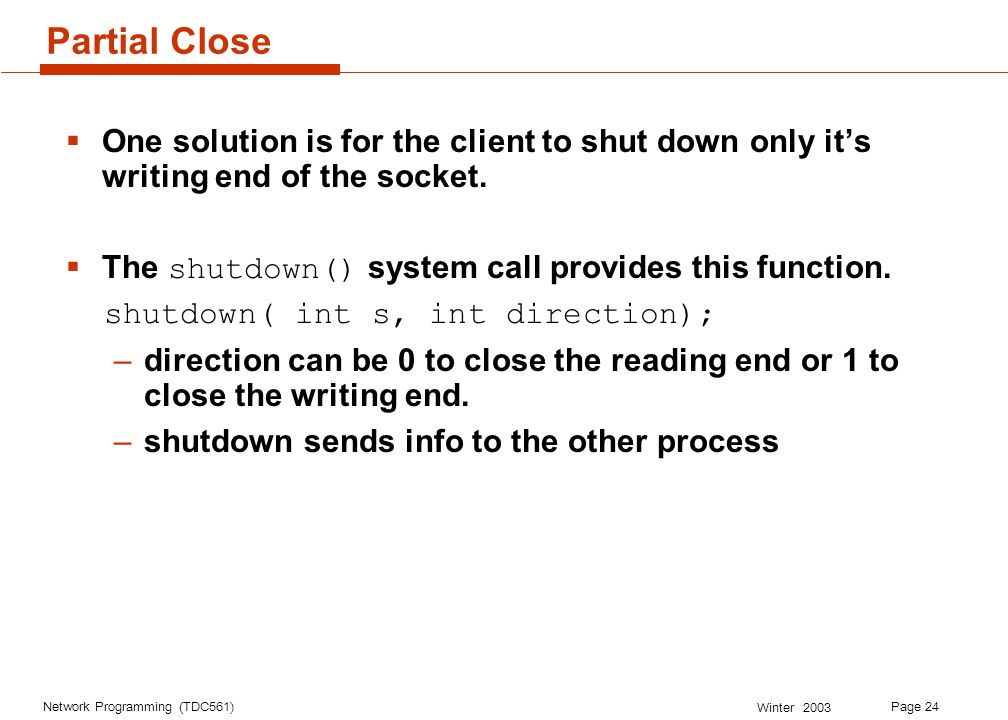 Partial Close

▪ One solution is for the client to shut down only it's writing end of the socket.

▪ The shutdown() system call provides this function.
shutdown( int s, int direction);
– direction can be 0 to close the reading end or 1 to close the writing end.
– shutdown sends info to the other process

Network Programming (TDC561)
Winter 2003
Page 24